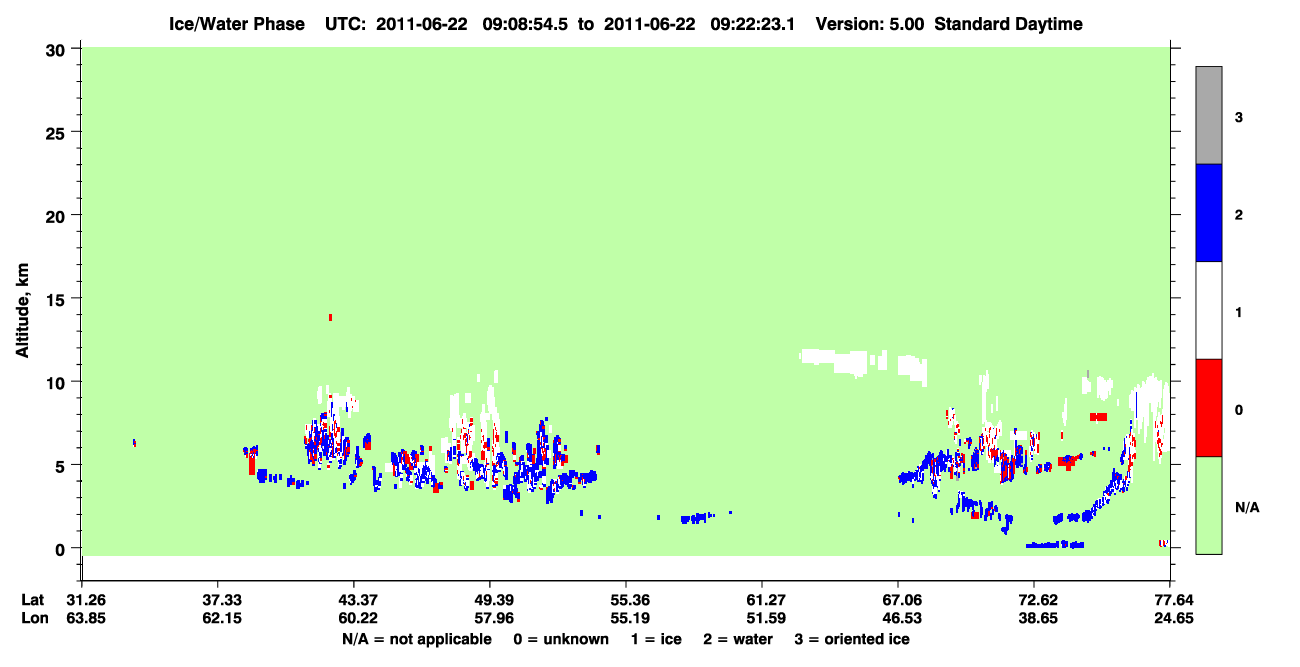 Ice/Water Phase UTC: 2011-06-22 09:08:54.5 to 2011-06-22 09:22:23.1 Version: 5.00 Standard Daytime

Altitude, km

30
25
20
15
10
5
0

3
2
1
0
N/A

| Lat | 31.26 | 37.33 | 43.37 | 49.39 | 55.36 | 61.27 | 67.06 | 72.62 | 77.64 |
|---|---|---|---|---|---|---|---|---|---|
| Lon | 63.85 | 62.15 | 60.22 | 57.96 | 55.19 | 51.59 | 46.53 | 38.65 | 24.65 |

N/A = not applicable 0 = unknown 1 = ice 2 = water 3 = oriented ice